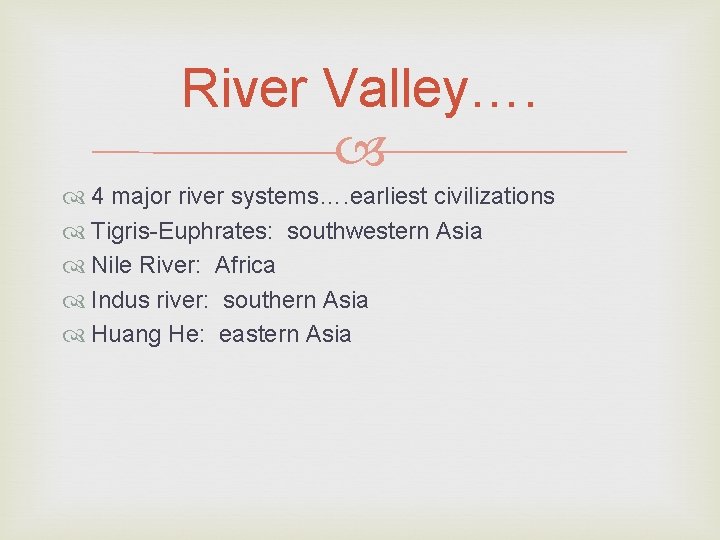 River Valley….

4 major river systems….earliest civilizations
Tigris-Euphrates: southwestern Asia
Nile River: Africa
Indus river: southern Asia
Huang He: eastern Asia